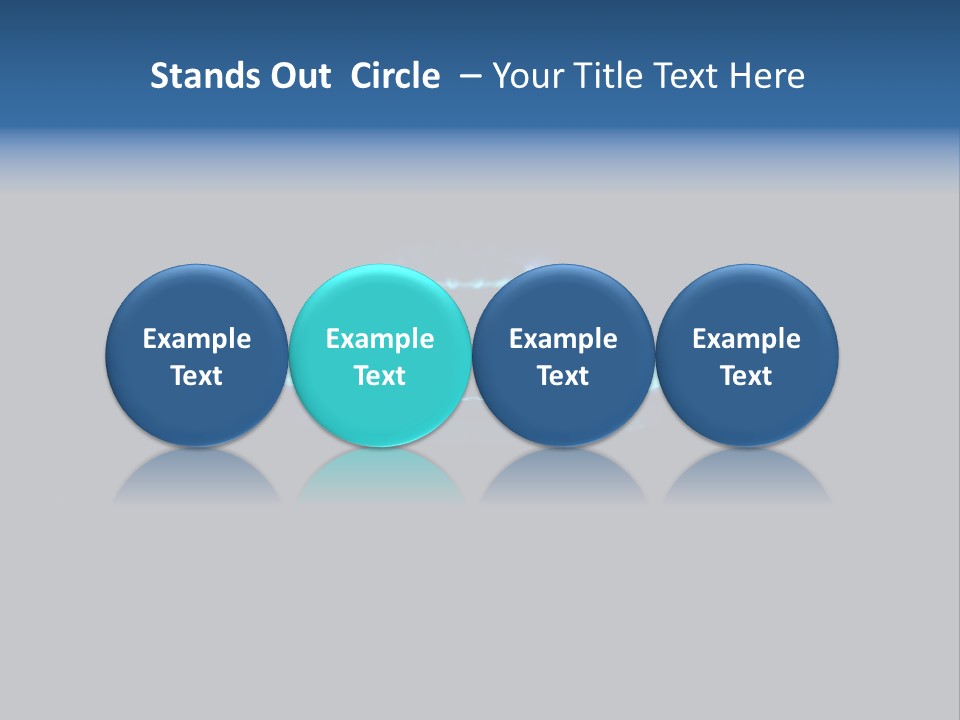 Stands Out Circle – Your Title Text Here

Example Text

Example Text

Example Text

Example Text